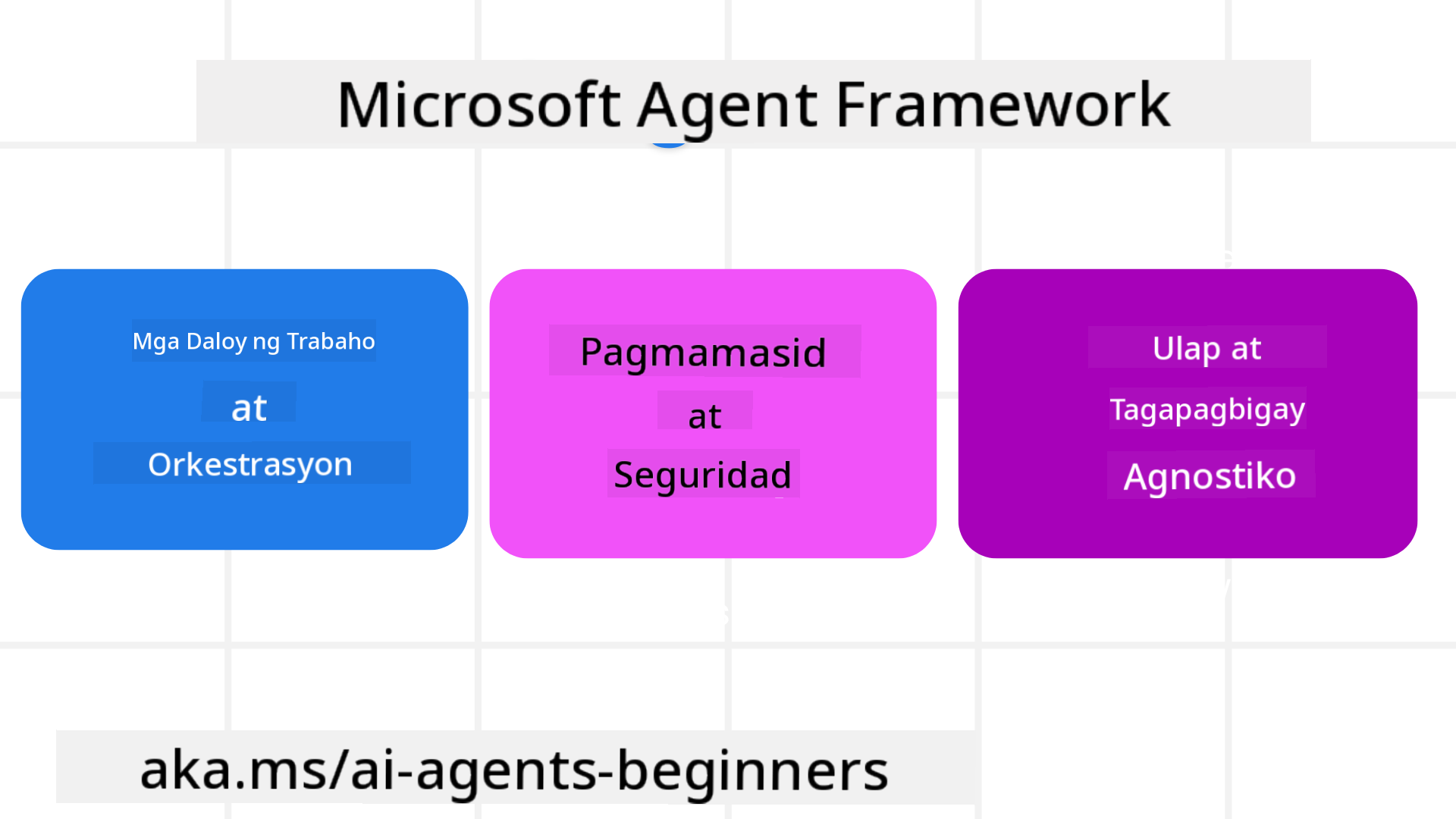 Microsoft Agent Framework

Mga Daloy ng Trabaho
at
Orkestrasyon

Pagmamasid
at
Seguridad

Ulap at
Tagapagbigay
Agnostiko

aka.ms/ai-agents-beginners